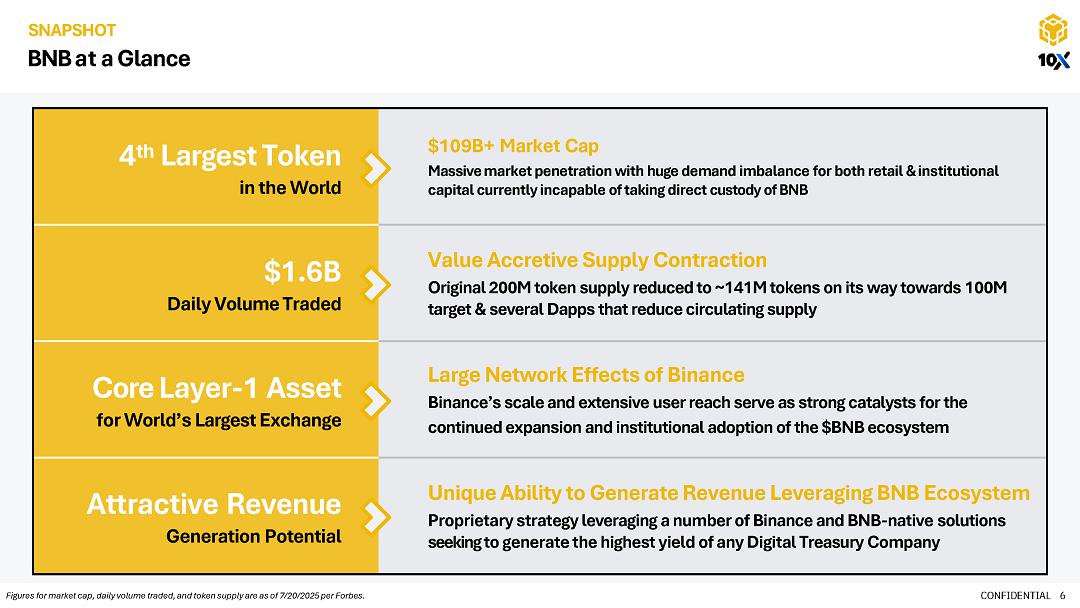 SNAPSHOT
BNB at a Glance

10X

4$^{th}$ Largest Token
in the World

$109B+ Market Cap
Massive market penetration with huge demand imbalance for both retail & institutional capital currently incapable of taking direct custody of BNB

$1.6B
Daily Volume Traded

Value Accretive Supply Contraction
Original 200M token supply reduced to ~141M tokens on its way towards 100M target & several Dapps that reduce circulating supply

Core Layer-1 Asset
for World's Largest Exchange

Large Network Effects of Binance
Binance's scale and extensive user reach serve as strong catalysts for the continued expansion and institutional adoption of the $BNB ecosystem

Attractive Revenue
Generation Potential

Unique Ability to Generate Revenue Leveraging BNB Ecosystem
Proprietary strategy leveraging a number of Binance and BNB-native solutions seeking to generate the highest yield of any Digital Treasury Company

Figures for market cap, daily volume traded, and token supply are as of 7/20/2025 per Forbes.

CONFIDENTIAL 6